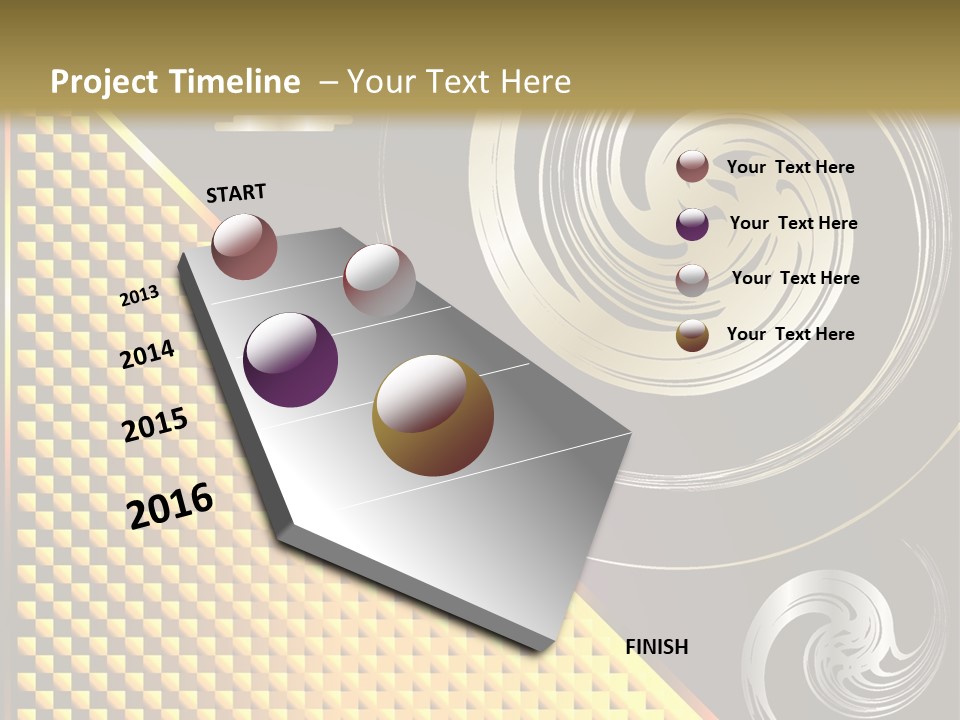 Project Timeline – Your Text Here

START

2013

2014

2015

2016

FINISH

Your Text Here

Your Text Here

Your Text Here

Your Text Here